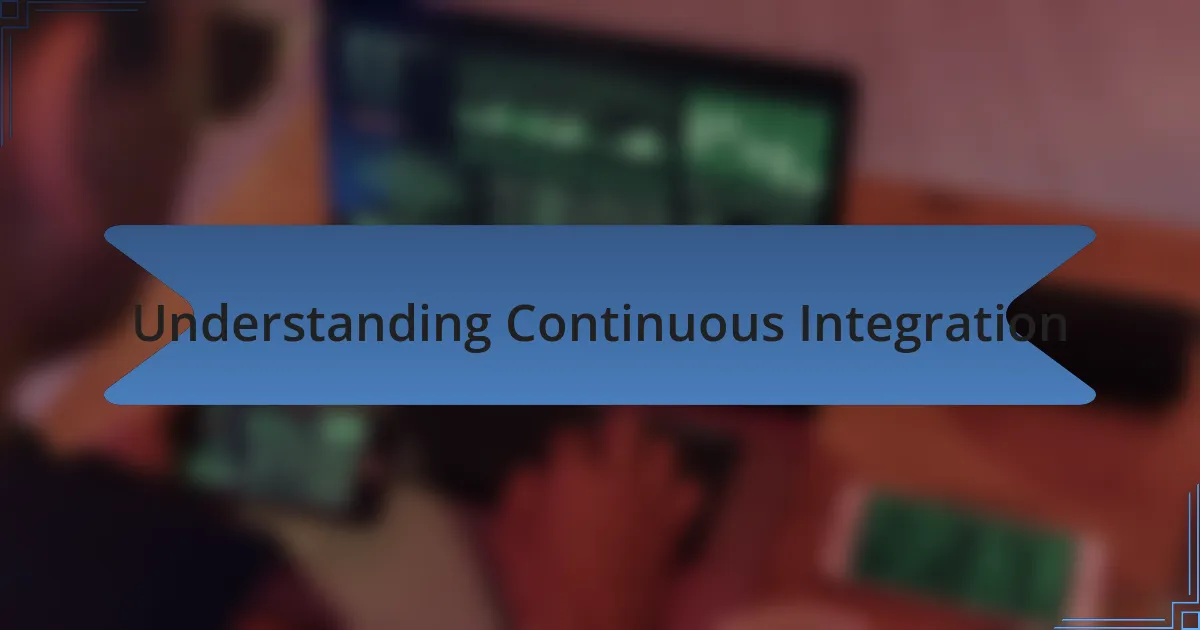 Understanding Continuous Integration